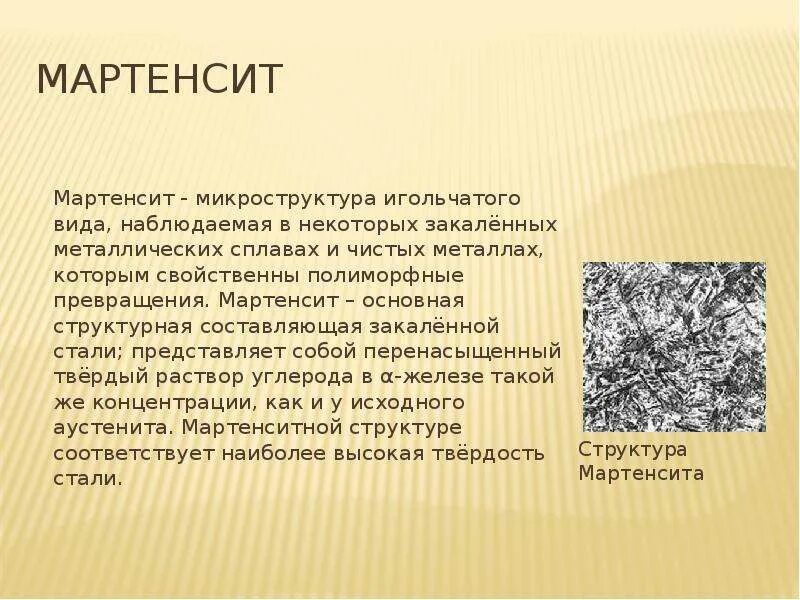 МАРТЕНСИТ

Мартенсит - микроструктура игольчатого вида, наблюдаемая в некоторых закалённых металлических сплавах и чистых металлах, которым свойственны полиморфные превращения. Мартенсит – основная структурная составляющая закалённой стали; представляет собой перенасыщенный твёрдый раствор углерода в α-железе такой же концентрации, как и у исходного аустенита. Мартенситной структуре соответствует наиболее высокая твёрдость стали.

Структура Мартенсита